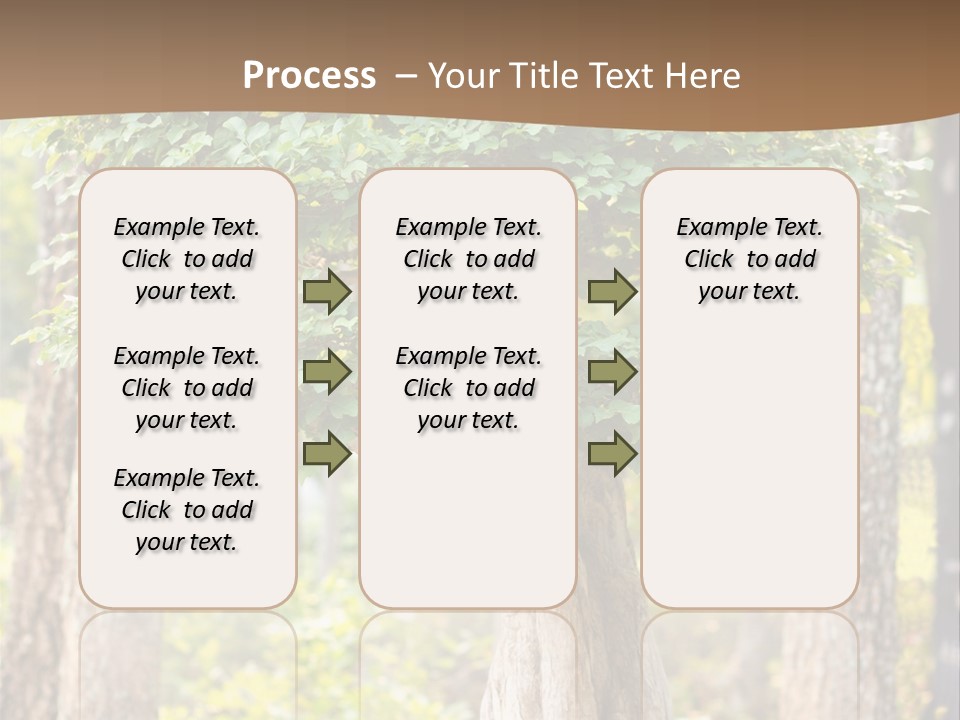 Process – Your Title Text Here

Example Text. Click to add your text.

Example Text. Click to add your text.

Example Text. Click to add your text.

Example Text. Click to add your text.

Example Text. Click to add your text.

Example Text. Click to add your text.